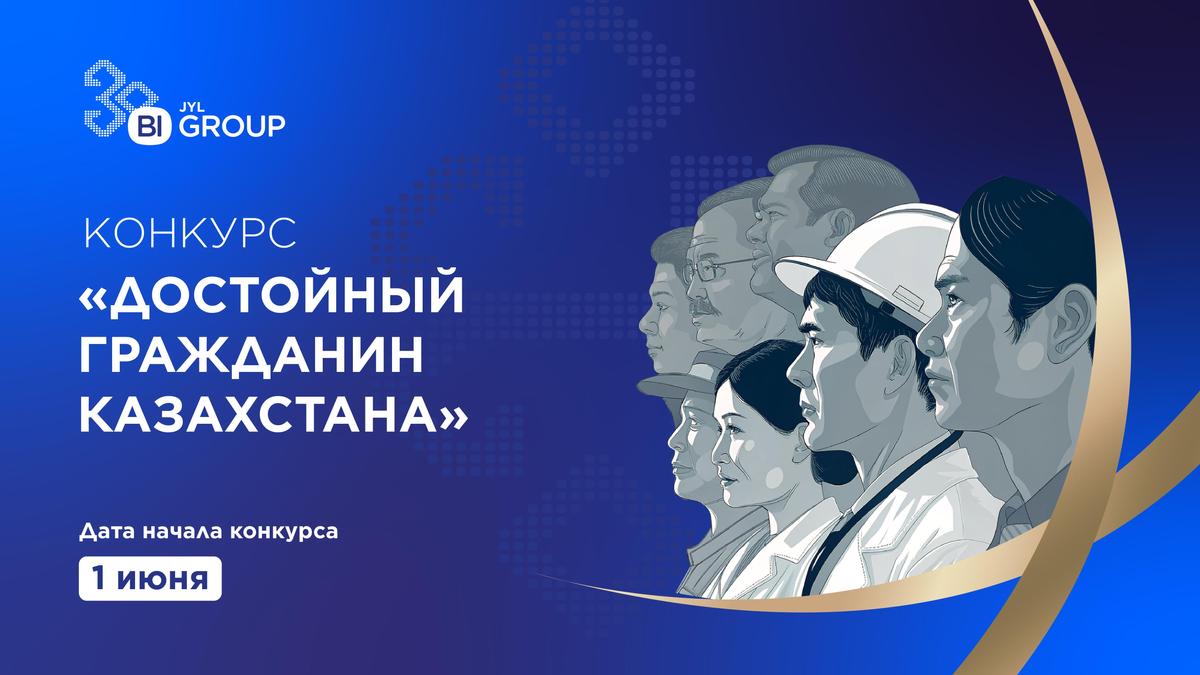 30 JYL
BI GROUP

КОНКУРС
«ДОСТОЙНЫЙ ГРАЖДАНИН КАЗАХСТАНА»

Дата начала конкурса
1 июня